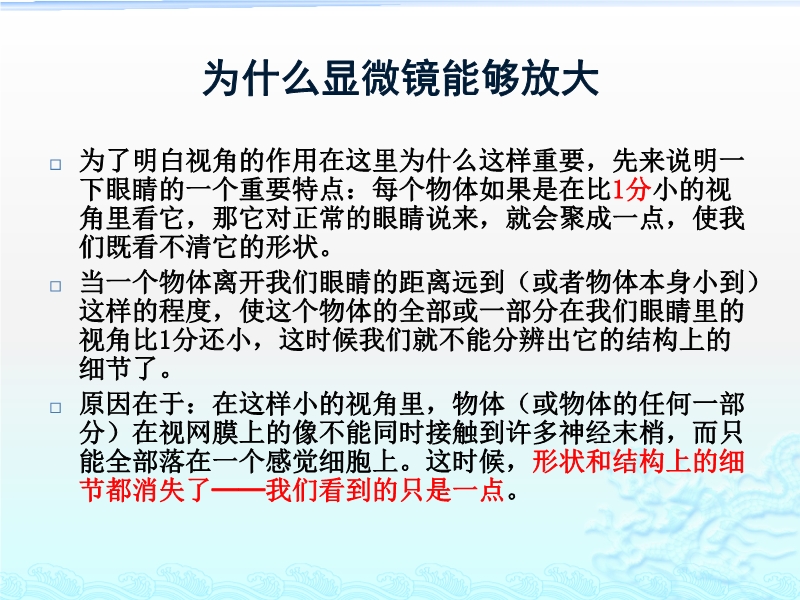 为什么显微镜能够放大

□ 为了明白视角的作用在这里为什么这样重要，先来说明一下眼睛的一个重要特点：每个物体如果是在比1分小的视角里看它，那它对正常的眼睛说来，就会聚成一点，使我们既看不清它的形状。

□ 当一个物体离开我们眼睛的距离远到（或者物体本身小到）这样的程度，使这个物体的全部或一部分在我们眼睛里的视角比1分还小，这时候我们就不能分辨出它的结构上的细节了。

□ 原因在于：在这样小的视角里，物体（或物体的任何一部分）在视网膜上的像不能同时接触到许多神经末梢，而只能全部落在一个感觉细胞上。这时候，形状和结构上的细节都消失了——我们看到的只是一点。